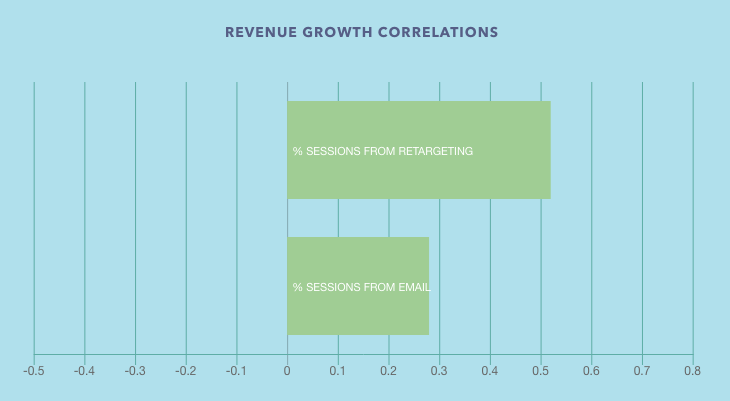 REVENUE GROWTH CORRELATIONS

% SESSIONS FROM RETARGETING

% SESSIONS FROM EMAIL

-0.5 -0.4 -0.3 -0.2 -0.1 0 0.1 0.2 0.3 0.4 0.5 0.6 0.7 0.8